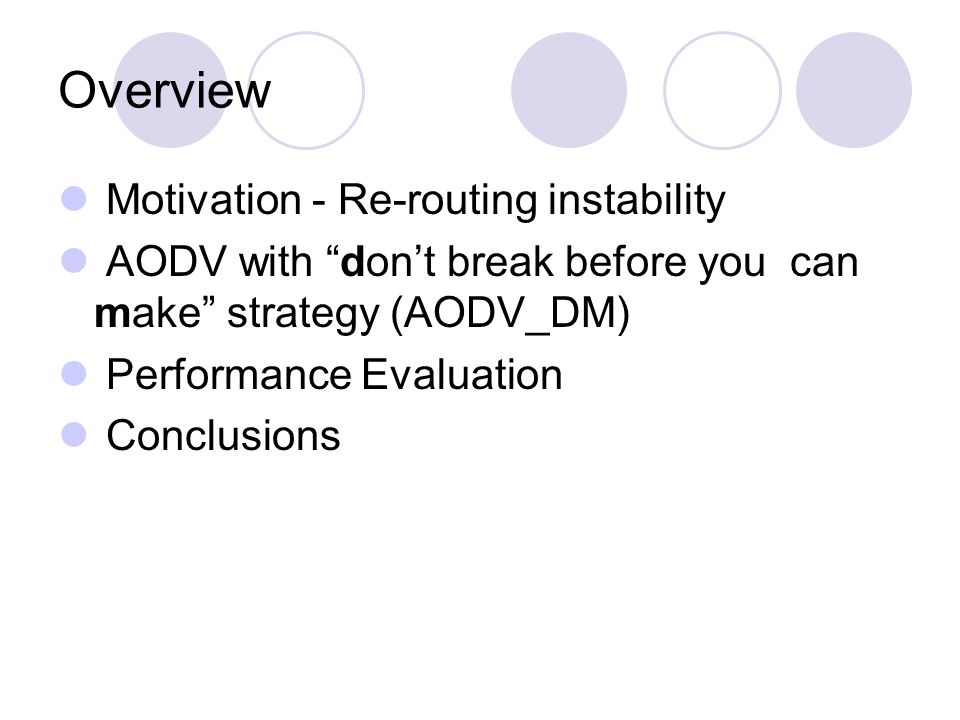 Overview

Motivation - Re-routing instability

AODV with “don’t break before you can make” strategy (AODV_DM)

Performance Evaluation

Conclusions